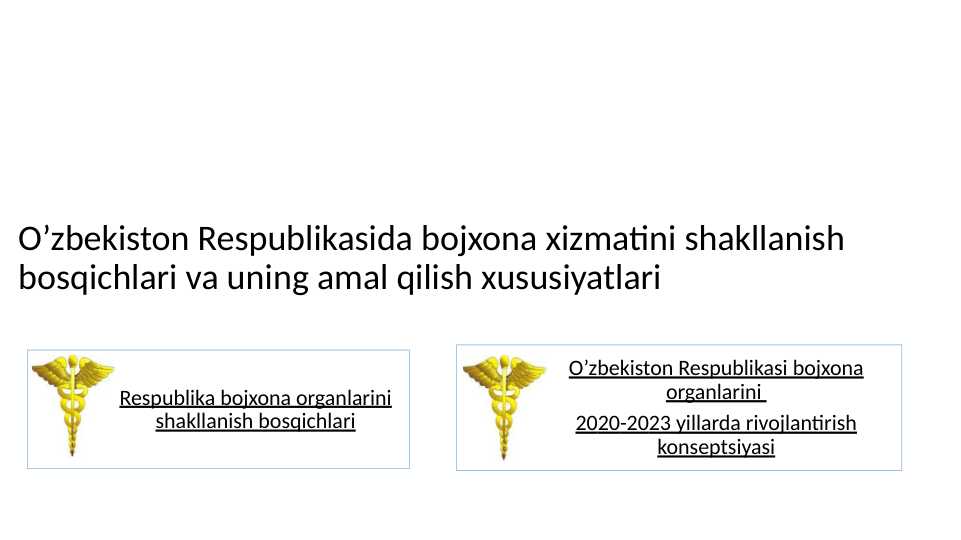 O’zbekiston Respublikasida bojxona xizmatini shakllanish bosqichlari va uning amal qilish xususiyatlari

Respublika bojxona organlarini shakllanish bosqichlari

O’zbekiston Respublikasi bojxona organlarini

2020-2023 yillarda rivojlantirish konseptsiyasi